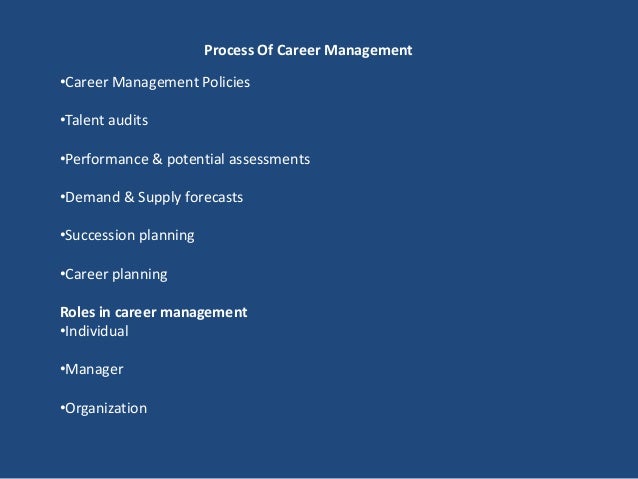 Process Of Career Management

•Career Management Policies

•Talent audits

•Performance & potential assessments

•Demand & Supply forecasts

•Succession planning

•Career planning

Roles in career management
•Individual

•Manager

•Organization